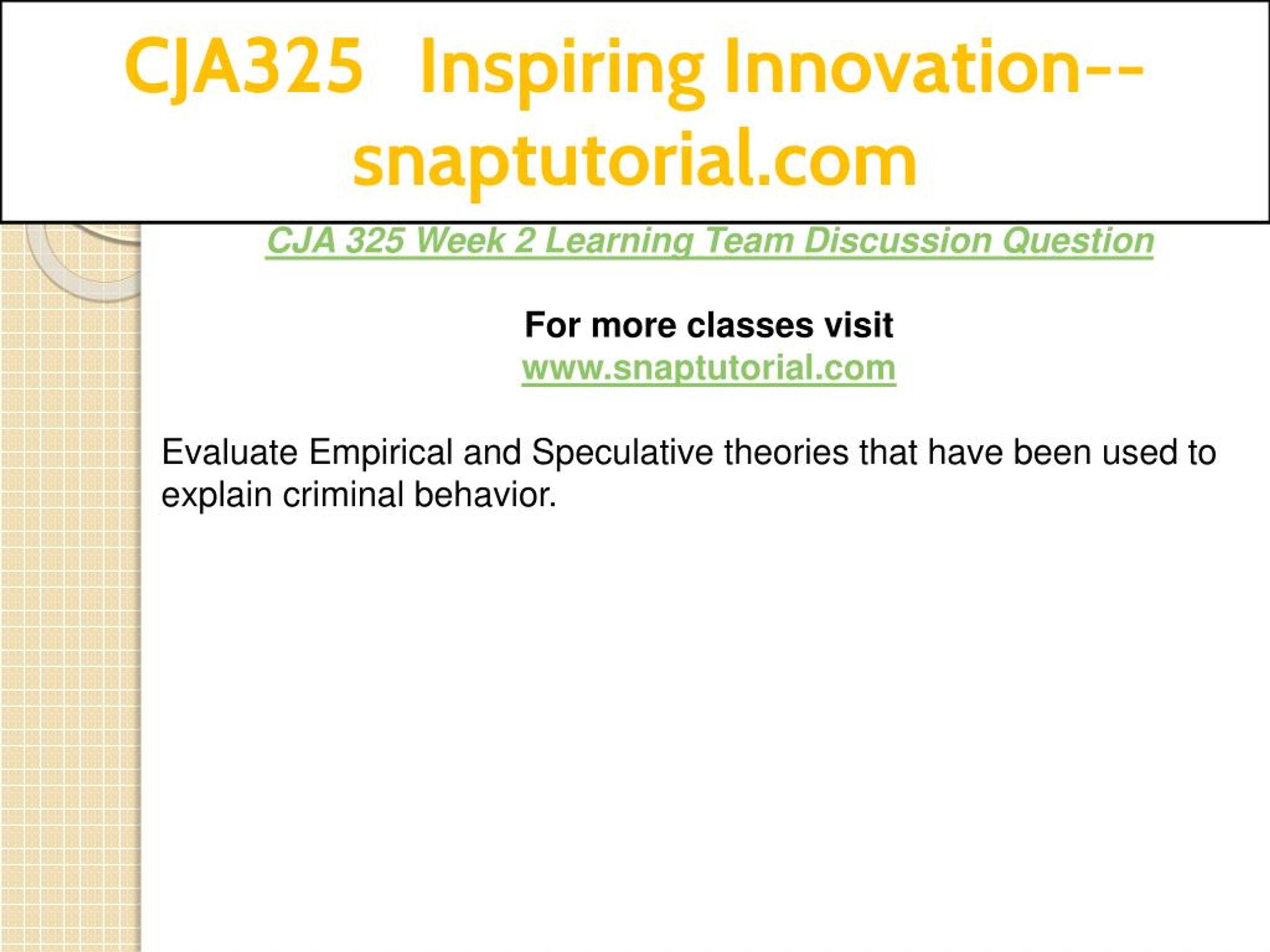 CJA325 Inspiring Innovation--snaptutorial.com

CJA 325 Week 2 Learning Team Discussion Question

For more classes visit
www.snaptutorial.com

Evaluate Empirical and Speculative theories that have been used to explain criminal behavior.